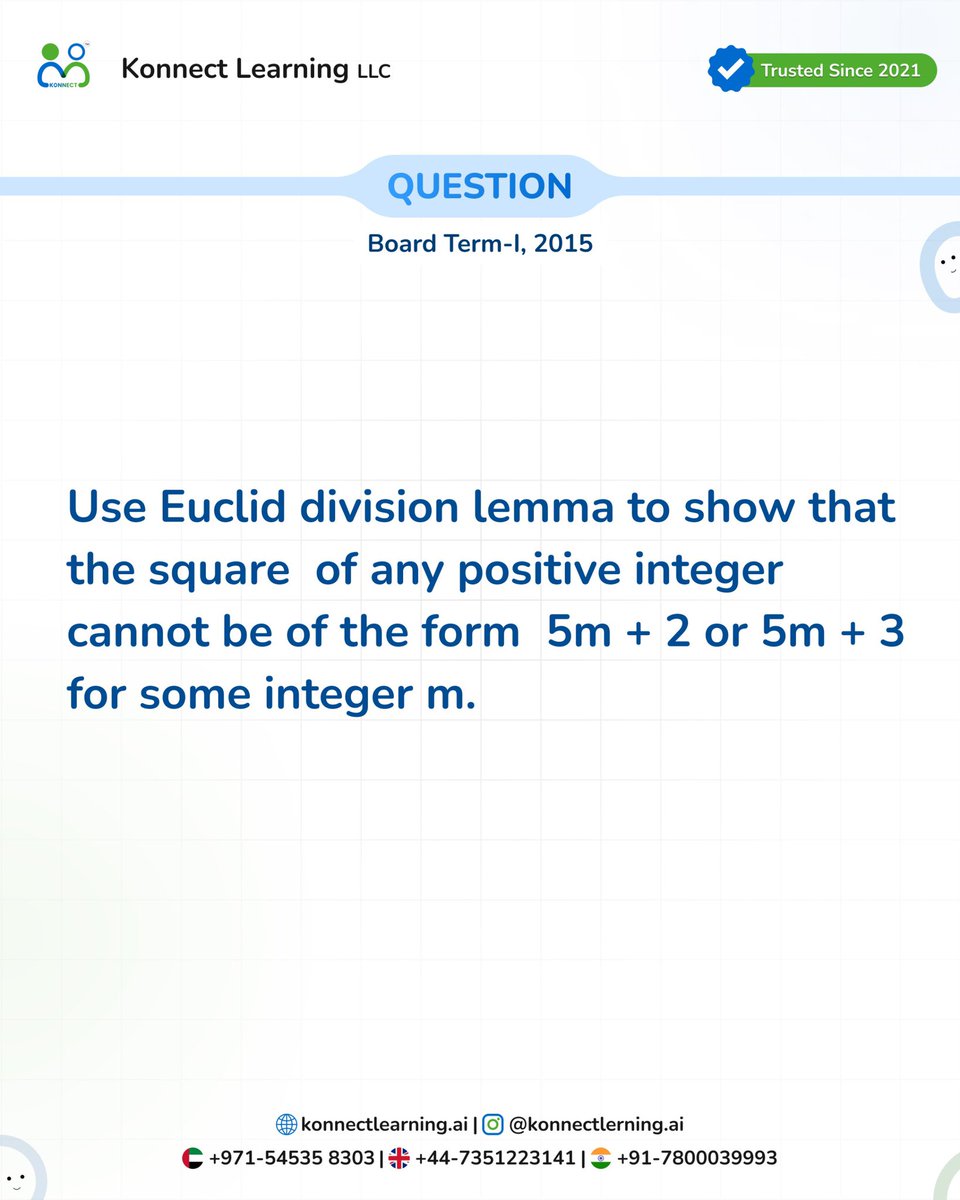 KONNECT

Konnect Learning LLC

Trusted Since 2021

QUESTION

Board Term-I, 2015

Use Euclid division lemma to show that the square of any positive integer cannot be of the form $5m + 2$ or $5m + 3$ for some integer m.

konnectlearning.ai | @konnectlerning.ai

+971-54535 8303 | +44-7351223141 | +91-7800039993